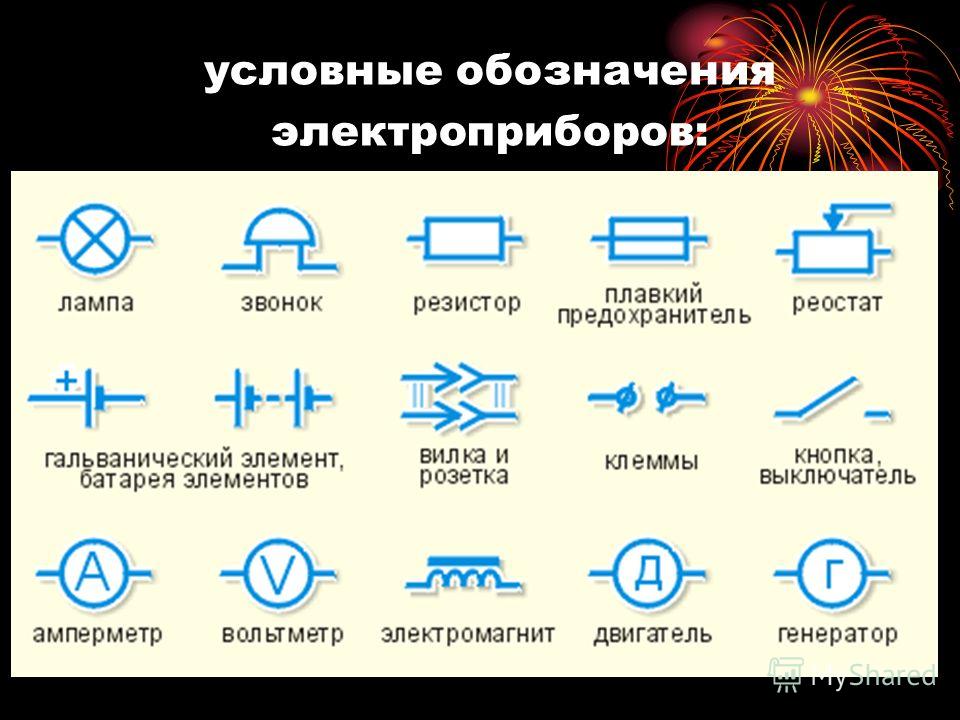 условные обозначения электроприборов:

лампа

звонок

резистор

плавкий предохранитель

реостат

+

гальванический элемент, батарея элементов

вилка и розетка

клеммы

кнопка, выключатель

A

амперметр

V

вольтметр

электромагнит

Д

двигатель

Г

генератор

MyShared